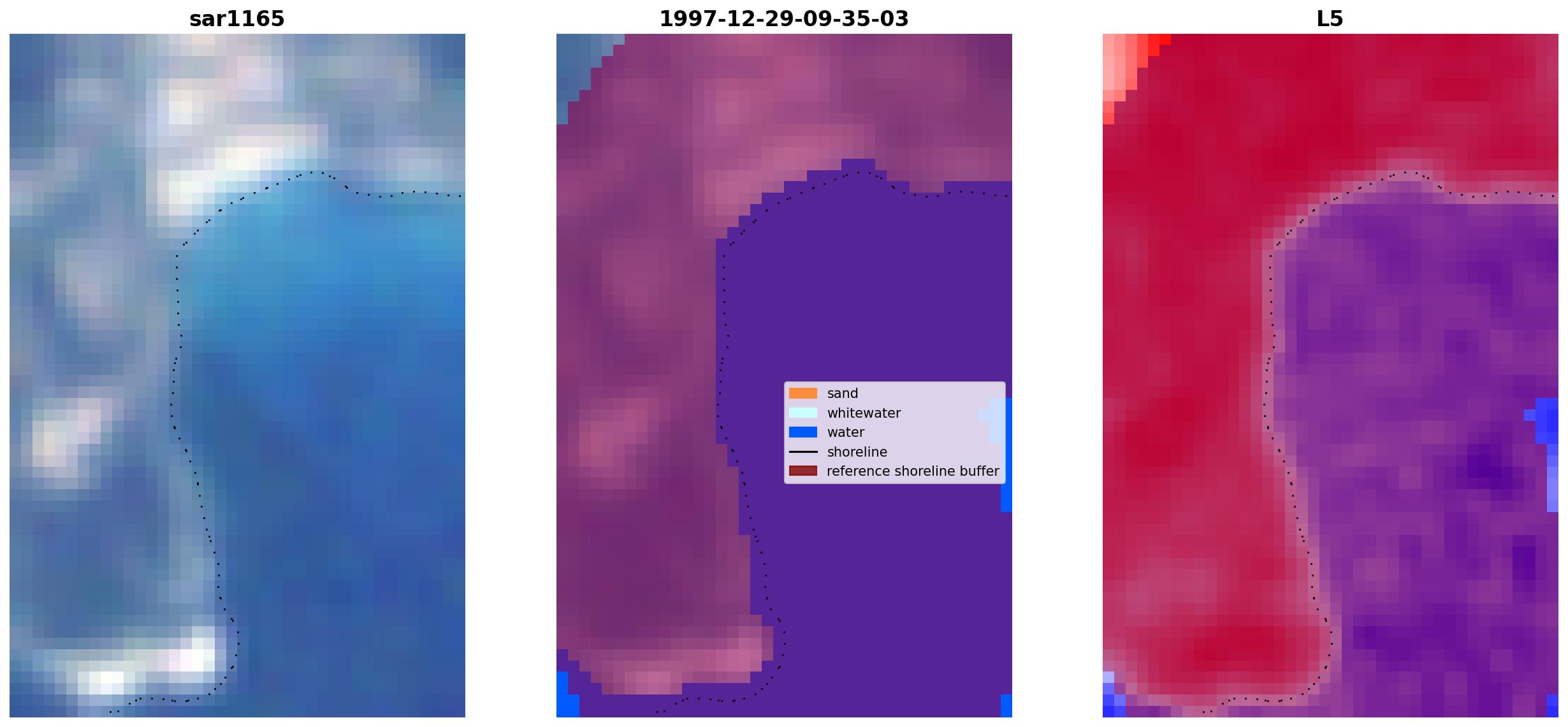 sar1165

1997-12-29-09-35-03

sand
whitewater
water
shoreline
reference shoreline buffer

L5